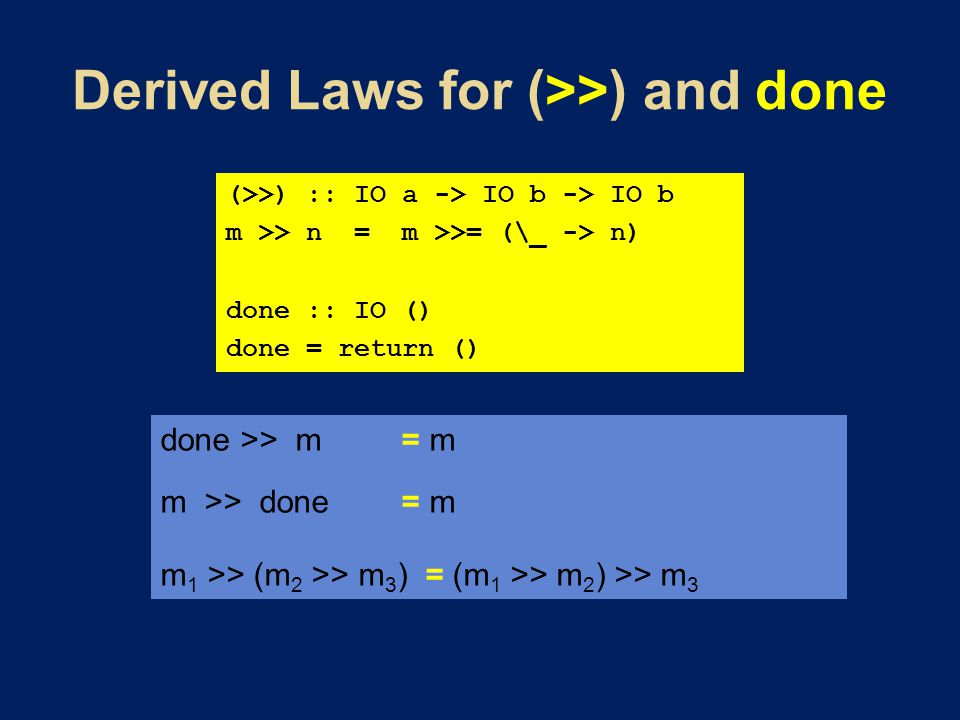 Derived Laws for (>>) and done

(>>) :: IO a -> IO b -> IO b
m >> n = m >>= (\_ -> n)

done :: IO ()
done = return ()

done >> m = m

m >> done = m

$m_1$ >> ($m_2$ >> $m_3$) = ($m_1$ >> $m_2$) >> $m_3$